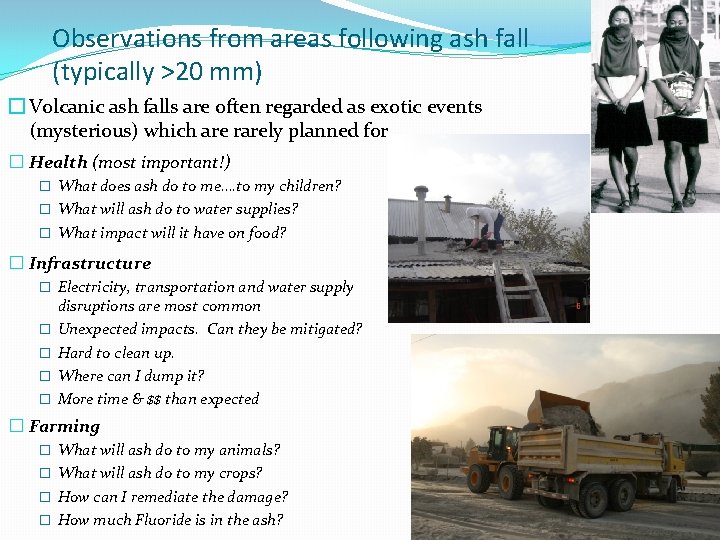 Observations from areas following ash fall (typically >20 mm)

☐ Volcanic ash falls are often regarded as exotic events (mysterious) which are rarely planned for

☐ Health (most important!)
☐ What does ash do to me....to my children?
☐ What will ash do to water supplies?
☐ What impact will it have on food?

☐ Infrastructure
☐ Electricity, transportation and water supply disruptions are most common
☐ Unexpected impacts. Can they be mitigated?
☐ Hard to clean up.
☐ Where can I dump it?
☐ More time & $$ than expected

☐ Farming
☐ What will ash do to my animals?
☐ What will ash do to my crops?
☐ How can I remediate the damage?
☐ How much Fluoride is in the ash?